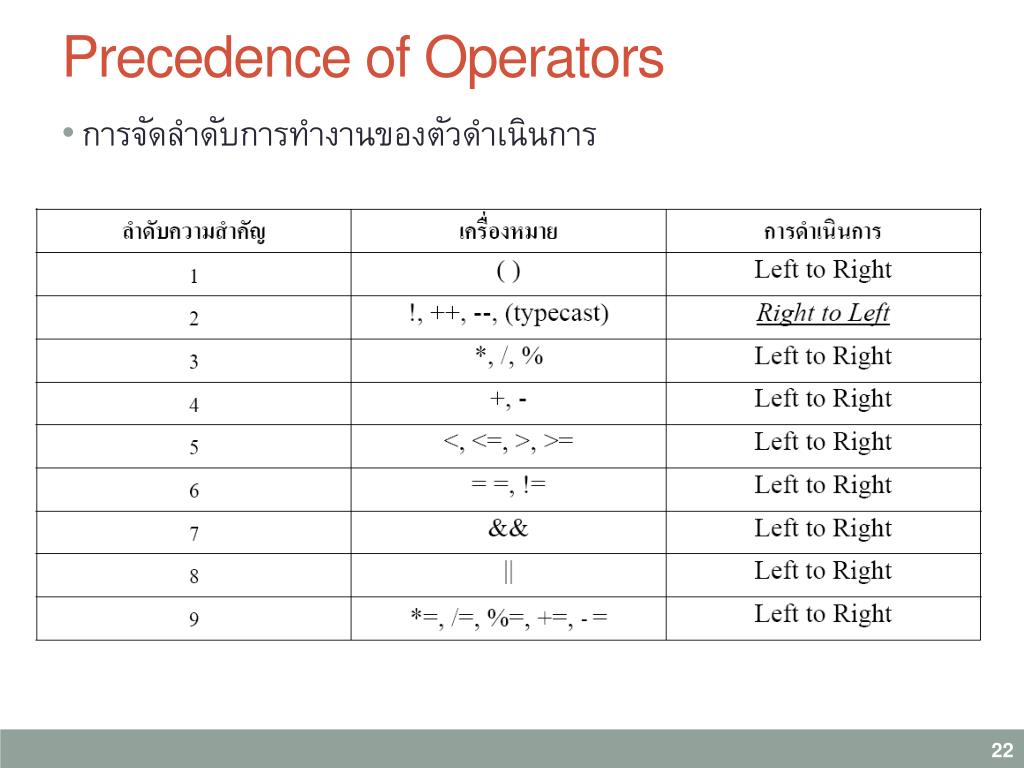 Precedence of Operators

• การจัดลำดับการทำงานของตัวดำเนินการ

| ลำดับความสำคัญ | เครื่องหมาย | การดำเนินการ |
|---|---|---|
| 1 | ( ) | Left to Right |
| 2 | !, ++, --, (typecast) | Right to Left |
| 3 | *, /, % | Left to Right |
| 4 | +, - | Left to Right |
| 5 | <, <=, >, >= | Left to Right |
| 6 | = =, != | Left to Right |
| 7 | && | Left to Right |
| 8 | \|\| | Left to Right |
| 9 | *=, /=, %=, +=, - = | Left to Right |

22